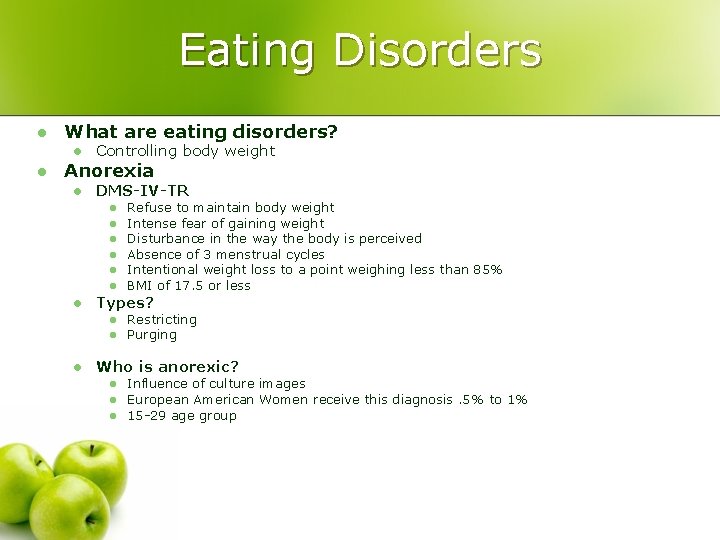 Eating Disorders

- What are eating disorders?
  - Controlling body weight
- Anorexia
  - DMS-IV-TR
    - Refuse to maintain body weight
    - Intense fear of gaining weight
    - Disturbance in the way the body is perceived
    - Absence of 3 menstrual cycles
    - Intentional weight loss to a point weighing less than 85%
    - BMI of 17.5 or less
  - Types?
    - Restricting
    - Purging
  - Who is anorexic?
    - Influence of culture images
    - European American Women receive this diagnosis .5% to 1%
    - 15-29 age group